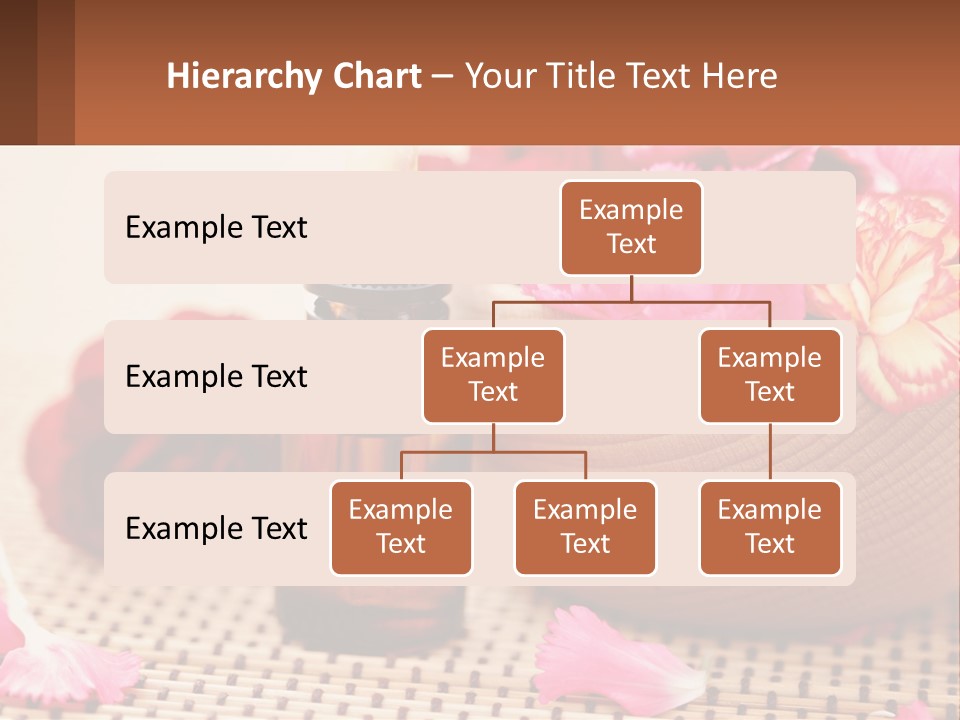 Hierarchy Chart – Your Title Text Here

Example Text

Example Text

Example Text

Example Text

Example Text

Example Text

Example Text

Example Text

Example Text